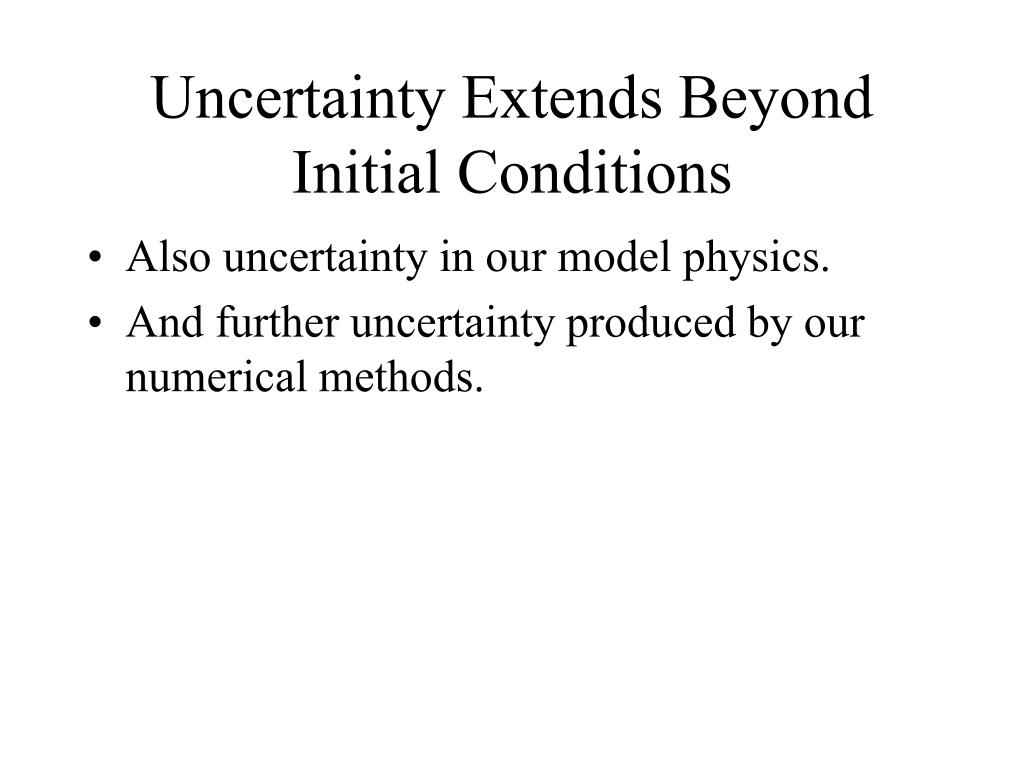 Uncertainty Extends Beyond Initial Conditions

• Also uncertainty in our model physics.
• And further uncertainty produced by our numerical methods.